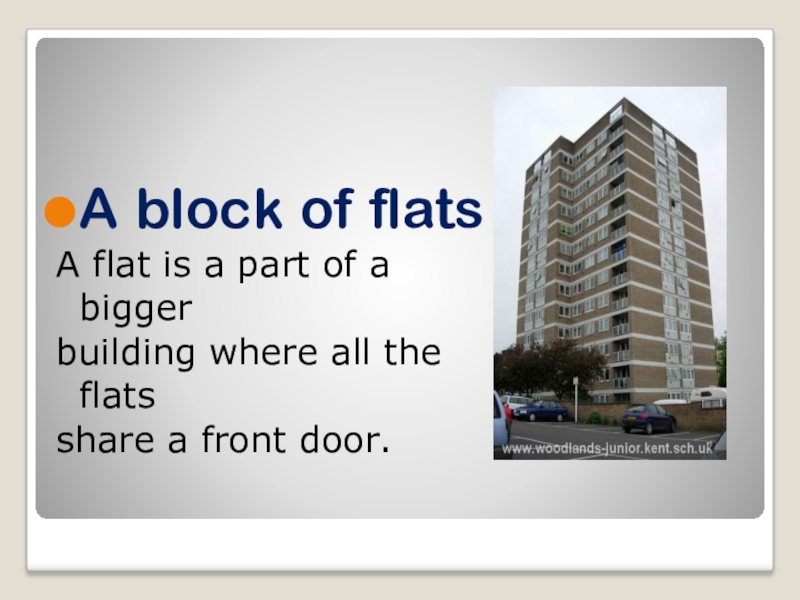 A block of flats

A flat is a part of a bigger
building where all the flats
share a front door.

www.woodlands-junior.kent.sch.uk